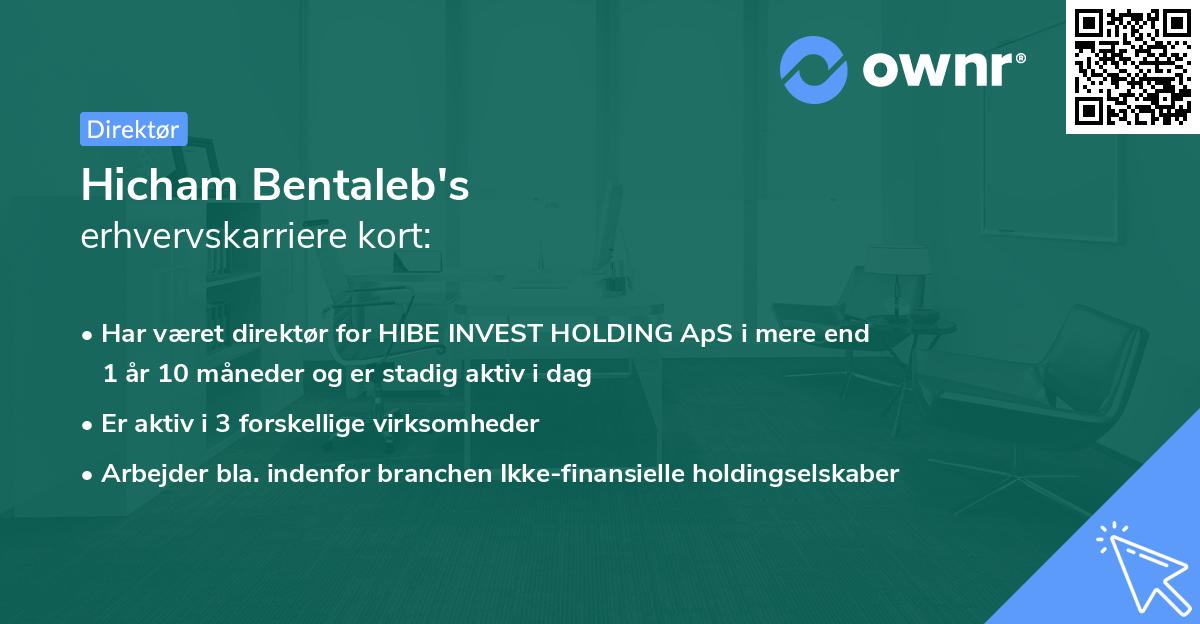 ownr®

Direktør

Hicham Bentaleb's
erhvervskarriere kort:

• Har været direktør for HIBE INVEST HOLDING ApS i mere end 1 år 10 måneder og er stadig aktiv i dag
• Er aktiv i 3 forskellige virksomheder
• Arbejder bla. indenfor branchen Ikke-finansielle holdingselskaber